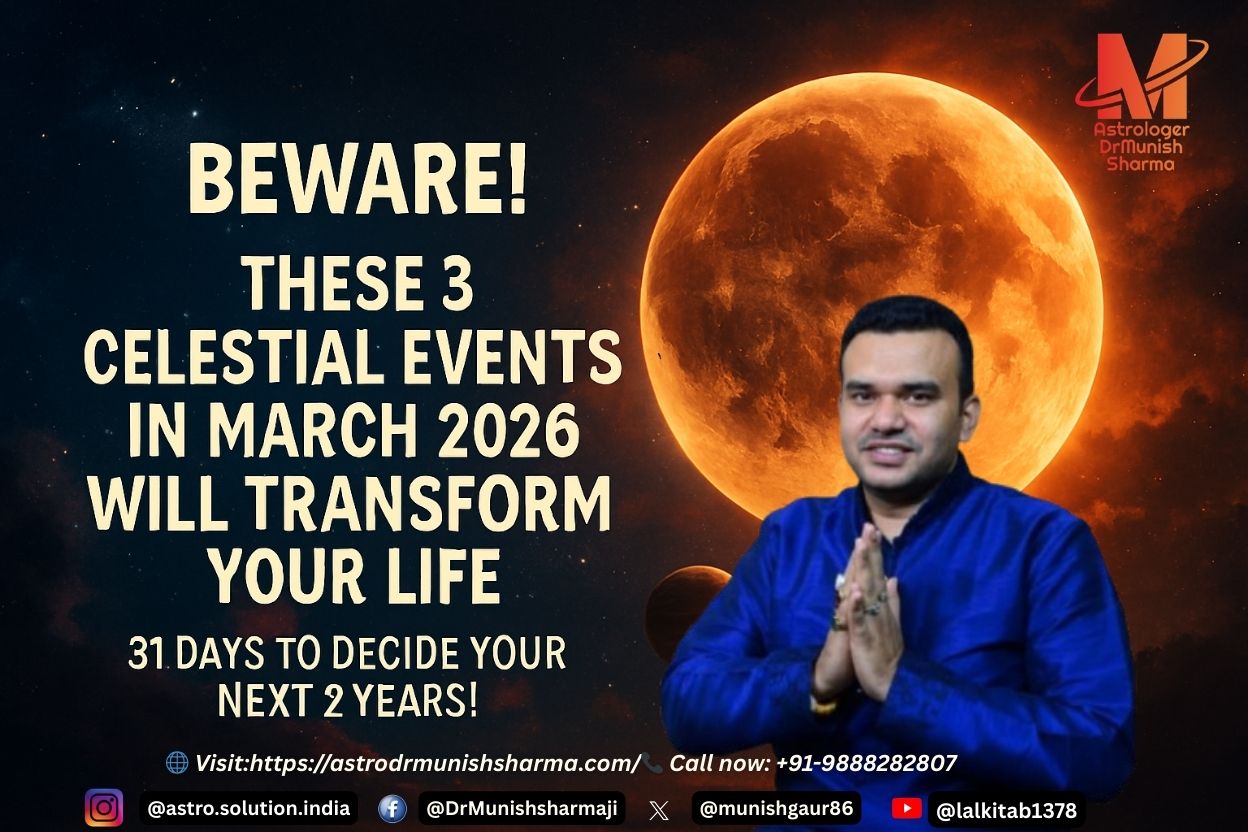 M
Astrologer DrMunish Sharma

BEWARE!

THESE 3 CELESTIAL EVENTS IN MARCH 2026 WILL TRANSFORM YOUR LIFE

31 DAYS TO DECIDE YOUR NEXT 2 YEARS!

Visit:https://astrodrmunishsharma.com/ Call now: +91-9888282807

@astro.solution.india @DrMunishsharmaji @munishgaur86 @lalkitab1378